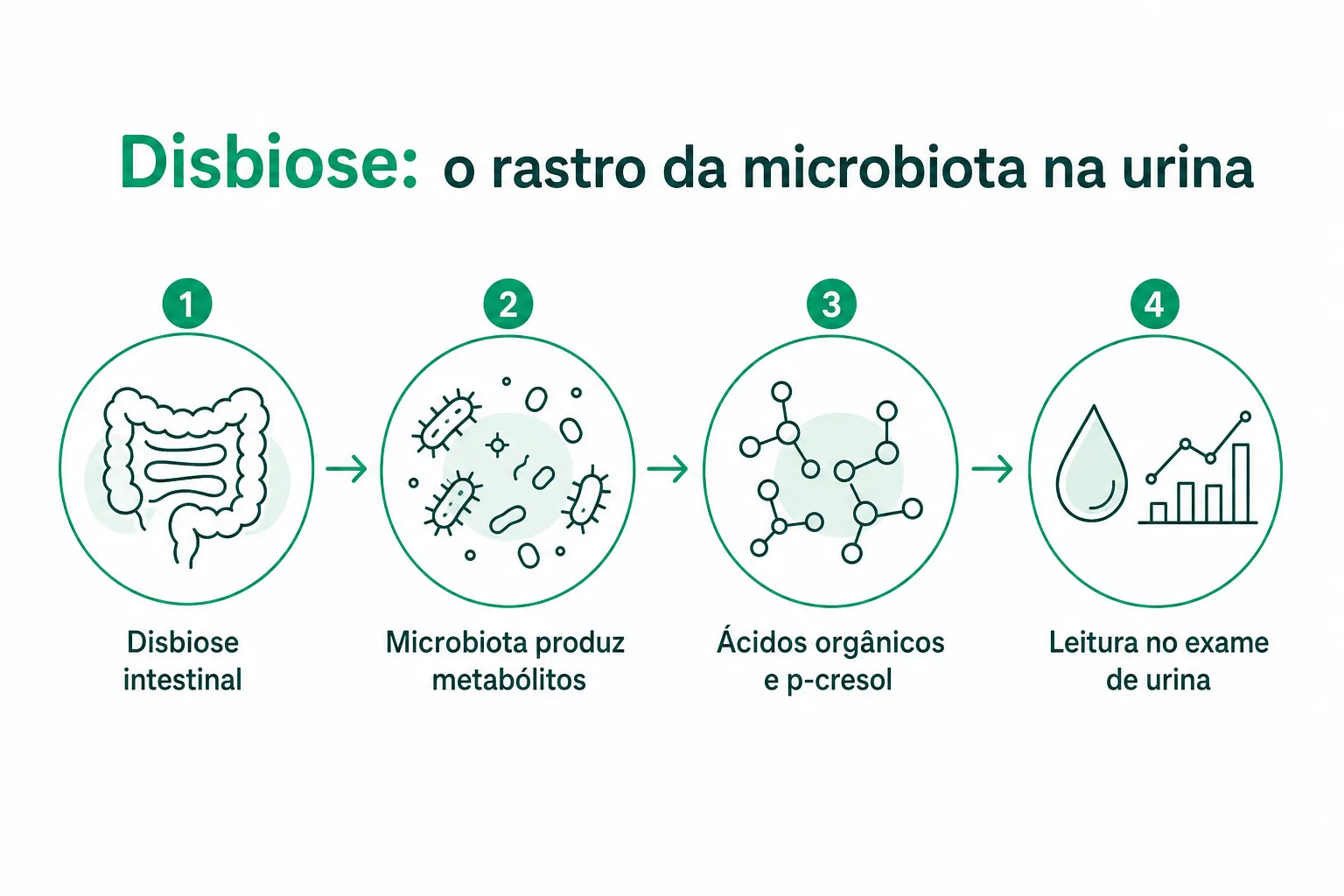 Disbiose: o rastro da microbiota na urina

1

Disbiose intestinal

2

Microbiota produz metabólitos

3

Ácidos orgânicos e p-cresol

4

Leitura no exame de urina